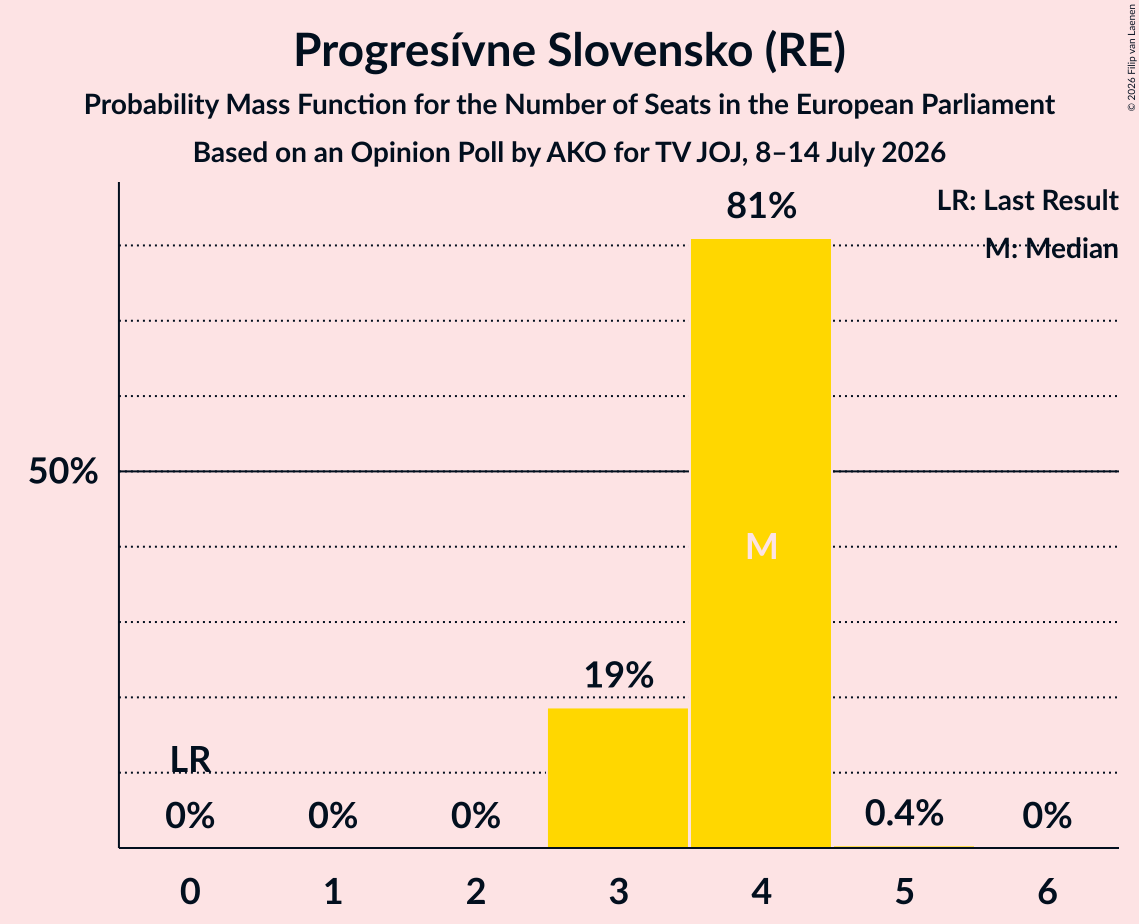 Progresívne Slovensko (RE)

Probability Mass Function for the Number of Seats in the European Parliament

Based on an Opinion Poll by AKO for TV JOJ, 8–14 July 2026

© 2026 Filip van Laenen

LR: Last Result

M: Median

50%

LR

0%

0%

0%

19%

81%

M

0.4%

0%

0

1

2

3

4

5

6